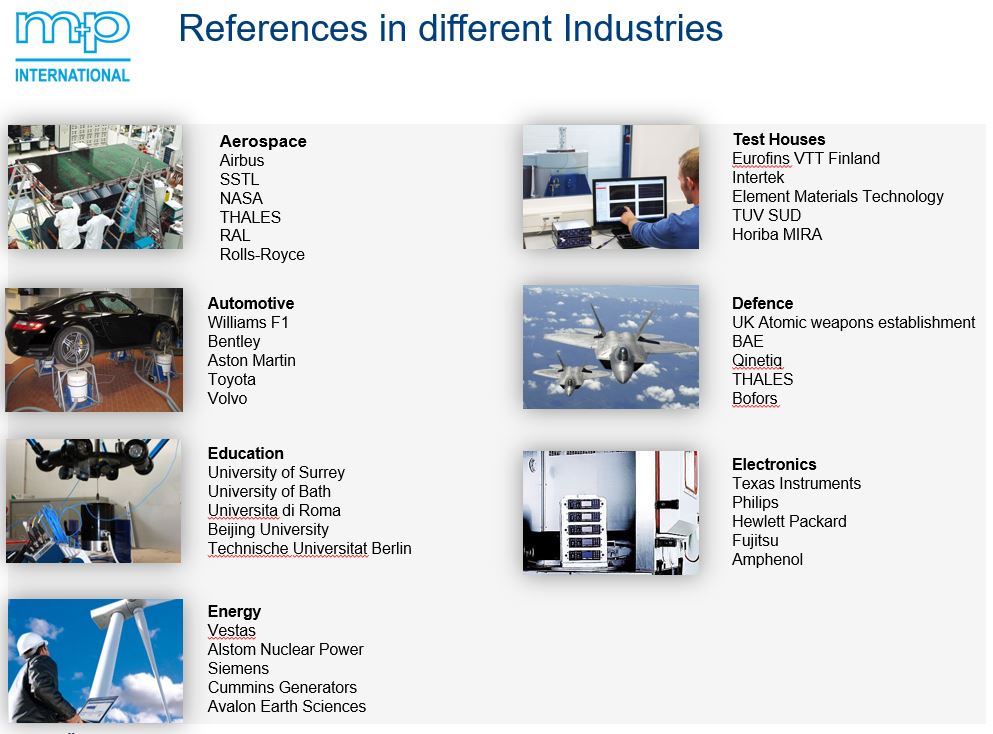 m+p
INTERNATIONAL

References in different Industries

Aerospace
Airbus
SSTL
NASA
THALES
RAL
Rolls-Royce

Automotive
Williams F1
Bentley
Aston Martin
Toyota
Volvo

Education
University of Surrey
University of Bath
Universita di Roma
Beijing University
Technische Universitat Berlin

Energy
Vestas
Alstom Nuclear Power
Siemens
Cummins Generators
Avalon Earth Sciences

Test Houses
Eurofins VTT Finland
Intertek
Element Materials Technology
TUV SUD
Horiba MIRA

Defence
UK Atomic weapons establishment
BAE
Qinetiq
THALES
Bofors

Electronics
Texas Instruments
Philips
Hewlett Packard
Fujitsu
Amphenol